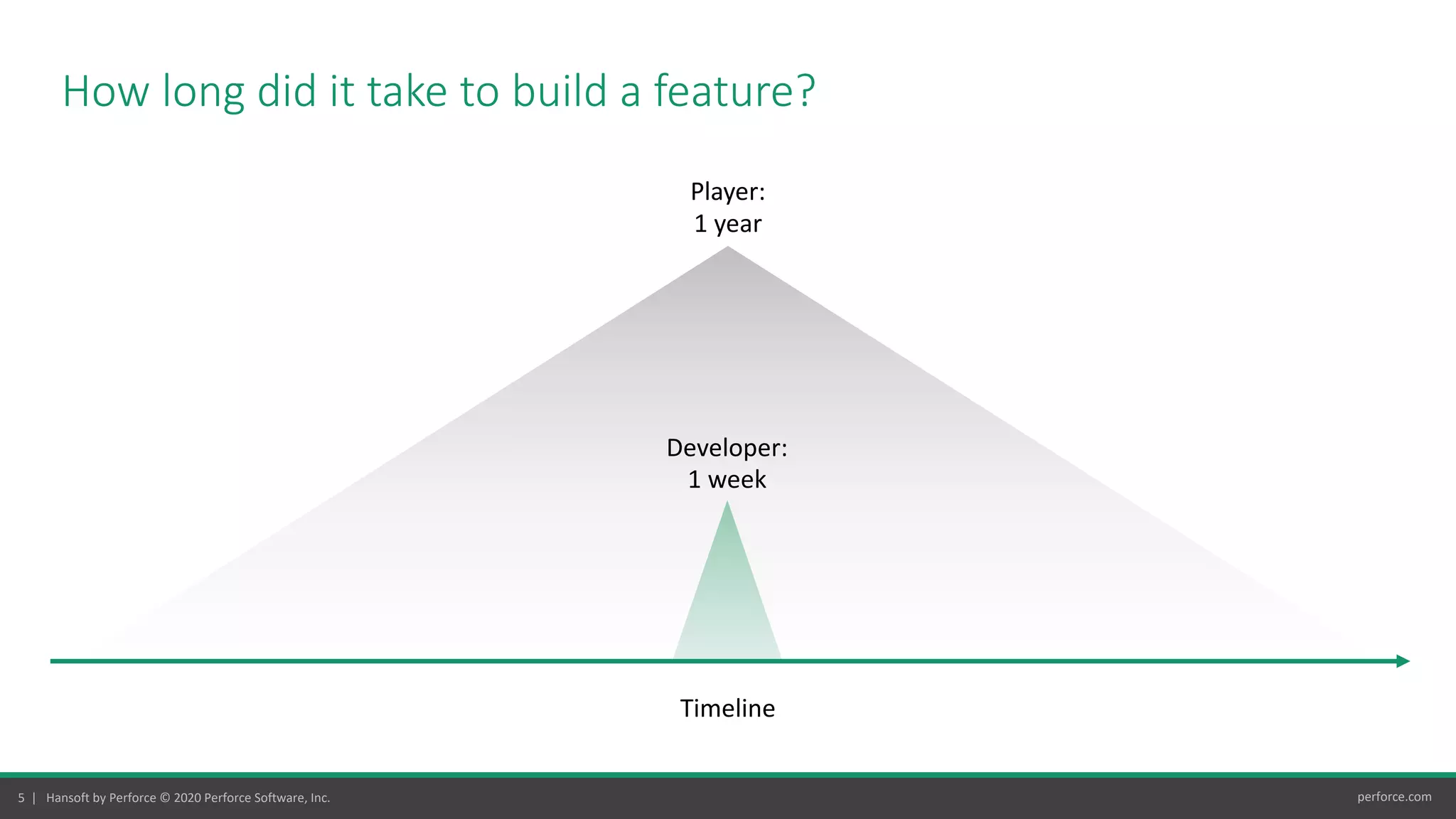 How long did it take to build a feature?

Player:
1 year

Developer:
1 week

Timeline

5 | Hansoft by Perforce © 2020 Perforce Software, Inc.

perforce.com